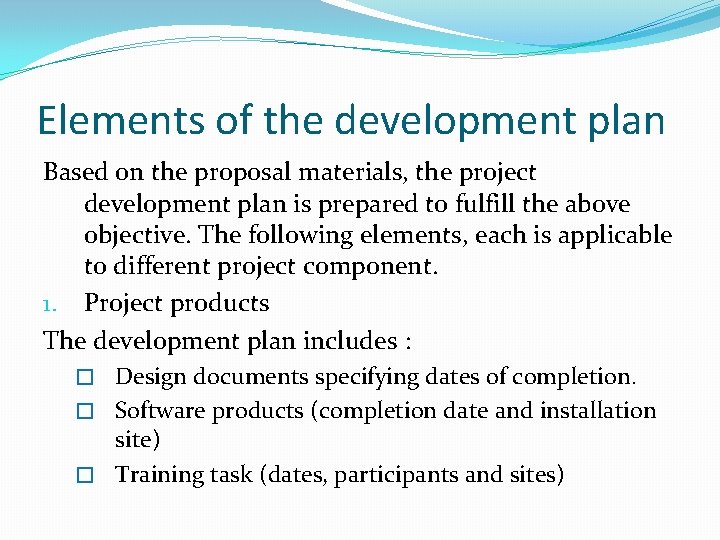 Elements of the development plan

Based on the proposal materials, the project development plan is prepared to fulfill the above objective. The following elements, each is applicable to different project component.

1. Project products

The development plan includes :

☐ Design documents specifying dates of completion.

☐ Software products (completion date and installation site)

☐ Training task (dates, participants and sites)